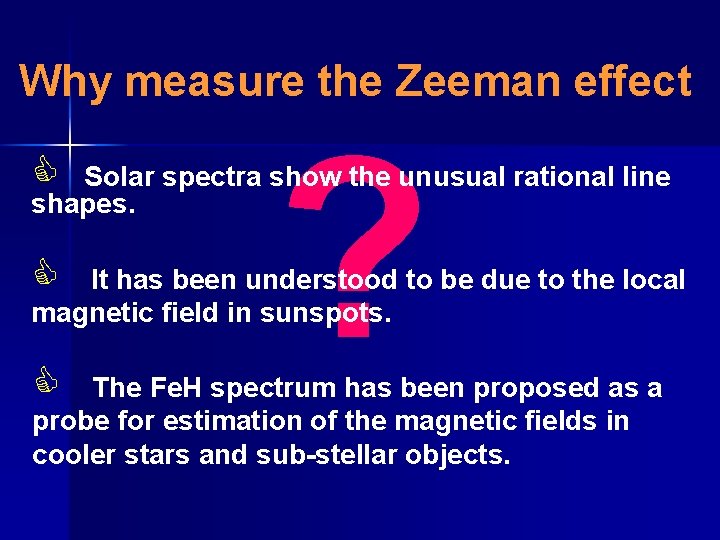 Why measure the Zeeman effect

?

Solar spectra show the unusual rational line shapes.

It has been understood to be due to the local magnetic field in sunspots.

The FeH spectrum has been proposed as a probe for estimation of the magnetic fields in cooler stars and sub-stellar objects.